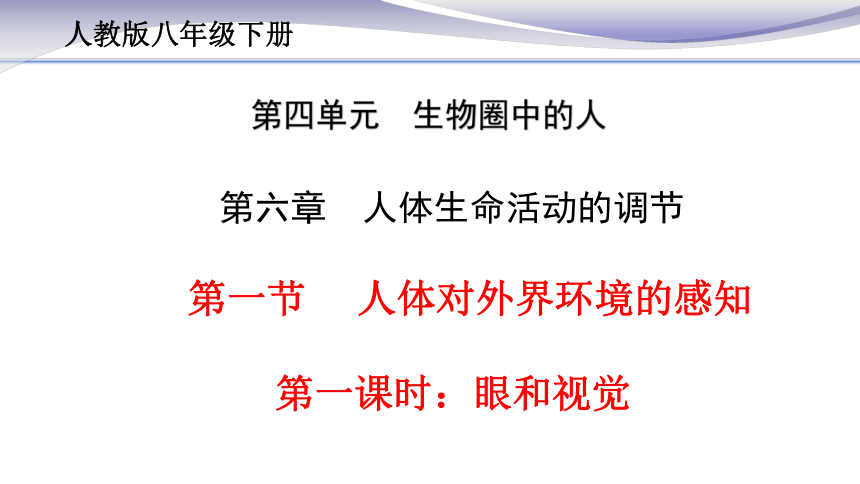 人教版八年级下册

第四单元　生物圈中的人

第六章　人体生命活动的调节

第一节　　人体对外界环境的感知

第一课时：眼和视觉